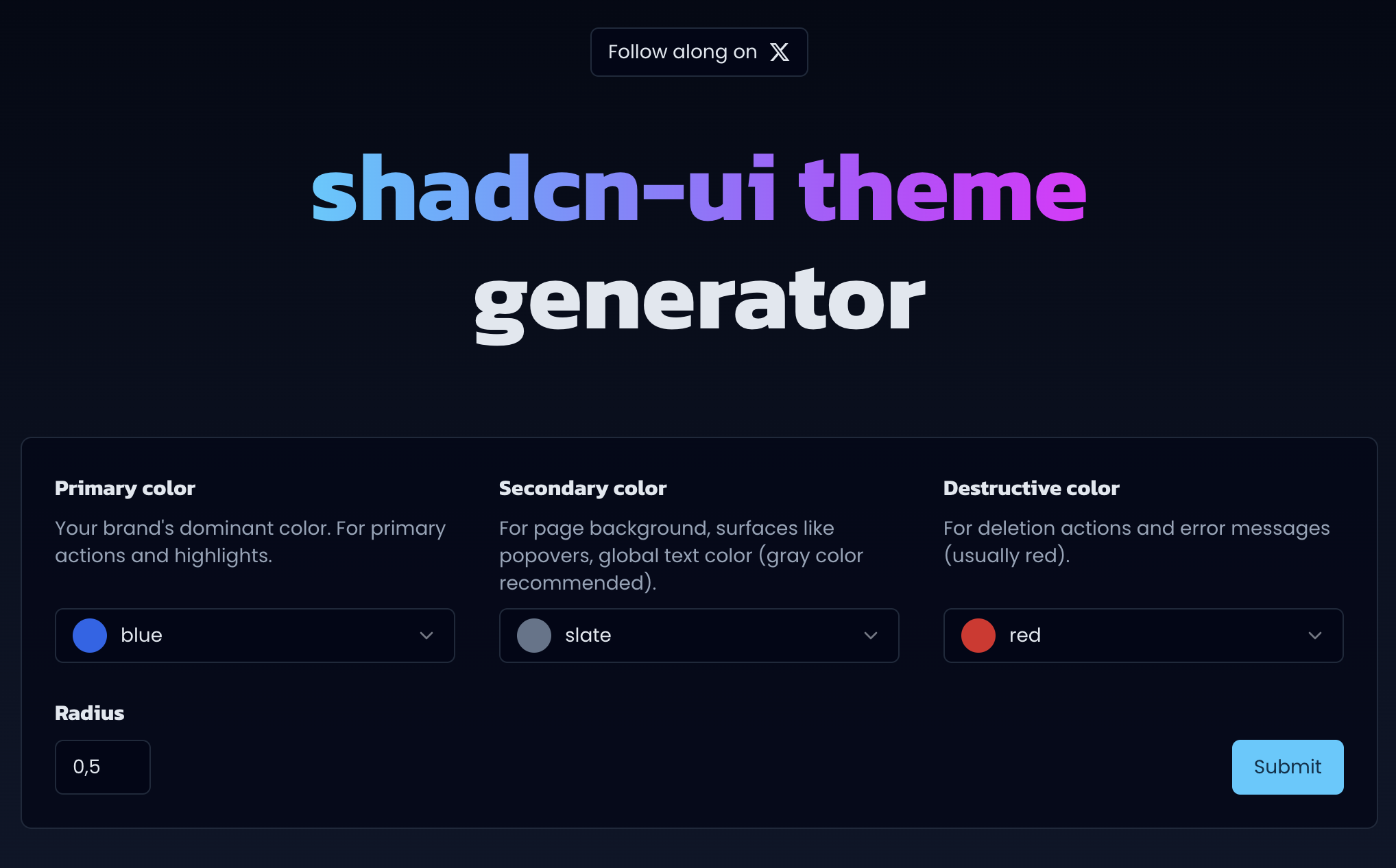 Follow along on X

shadcn-ui theme generator

Primary color

Your brand's dominant color. For primary actions and highlights.

blue

Secondary color

For page background, surfaces like popovers, global text color (gray color recommended).

slate

Destructive color

For deletion actions and error messages (usually red).

red

Radius

0,5

Submit